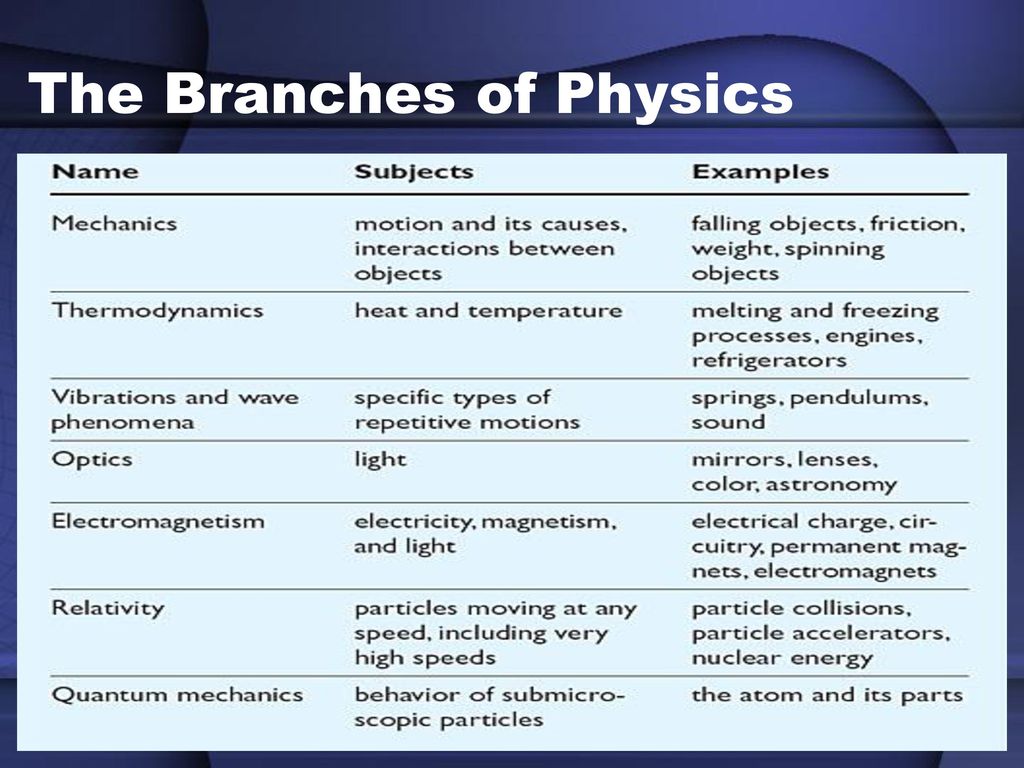 The Branches of Physics

| Name | Subjects | Examples |
|---|---|---|
| Mechanics | motion and its causes, interactions between objects | falling objects, friction, weight, spinning objects |
| Thermodynamics | heat and temperature | melting and freezing processes, engines, refrigerators |
| Vibrations and wave phenomena | specific types of repetitive motions | springs, pendulums, sound |
| Optics | light | mirrors, lenses, color, astronomy |
| Electromagnetism | electricity, magnetism, and light | electrical charge, circuitry, permanent magnets, electromagnets |
| Relativity | particles moving at any speed, including very high speeds | particle collisions, particle accelerators, nuclear energy |
| Quantum mechanics | behavior of submicroscopic particles | the atom and its parts |